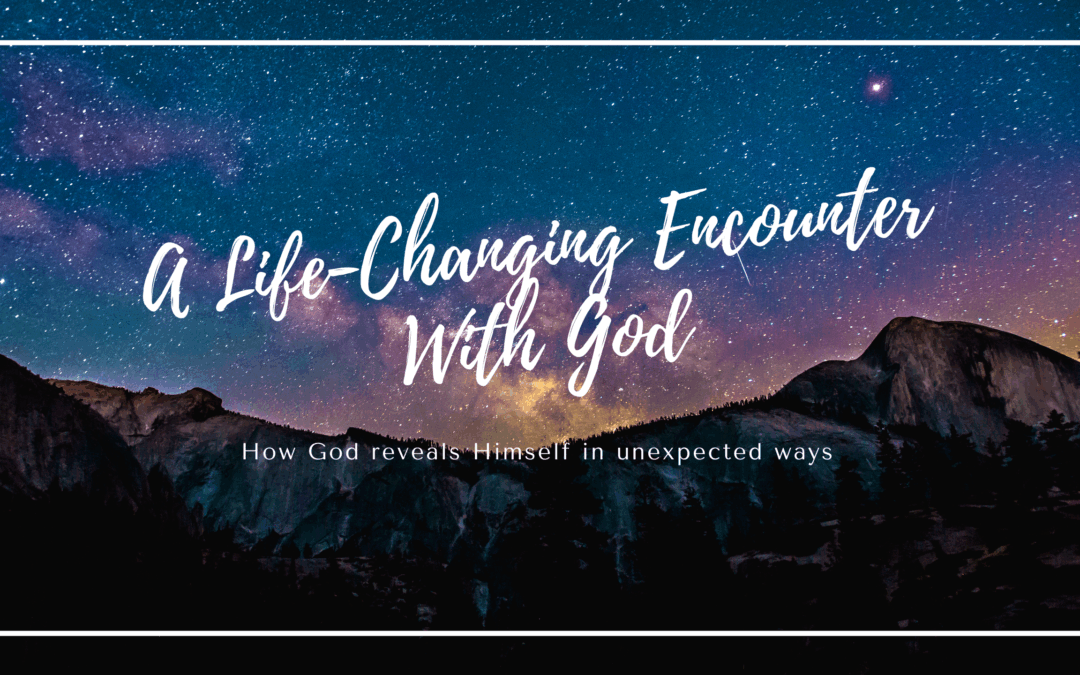 A Life-Changing Encounter With God

How God reveals Himself in unexpected ways